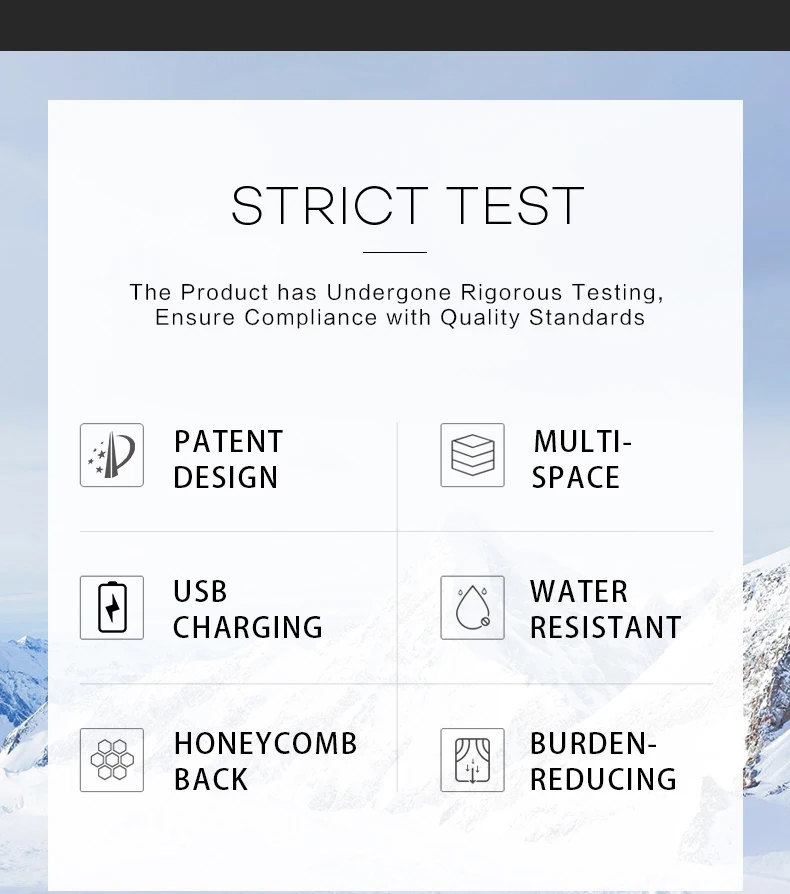 STRICT TEST

The Product has Undergone Rigorous Testing, Ensure Compliance with Quality Standards

PATENT DESIGN

MULTI-SPACE

USB CHARGING

WATER RESISTANT

HONEYCOMB BACK

BURDEN-REDUCING